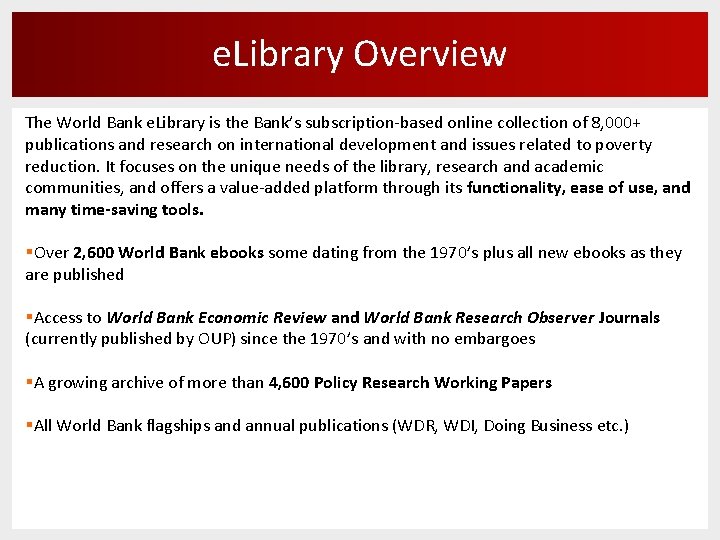 eLibrary Overview

The World Bank eLibrary is the Bank's subscription-based online collection of 8,000+ publications and research on international development and issues related to poverty reduction. It focuses on the unique needs of the library, research and academic communities, and offers a value-added platform through its functionality, ease of use, and many time-saving tools.

▪Over 2,600 World Bank ebooks some dating from the 1970's plus all new ebooks as they are published

▪Access to World Bank Economic Review and World Bank Research Observer Journals (currently published by OUP) since the 1970's and with no embargoes

▪A growing archive of more than 4,600 Policy Research Working Papers

▪All World Bank flagships and annual publications (WDR, WDI, Doing Business etc.)